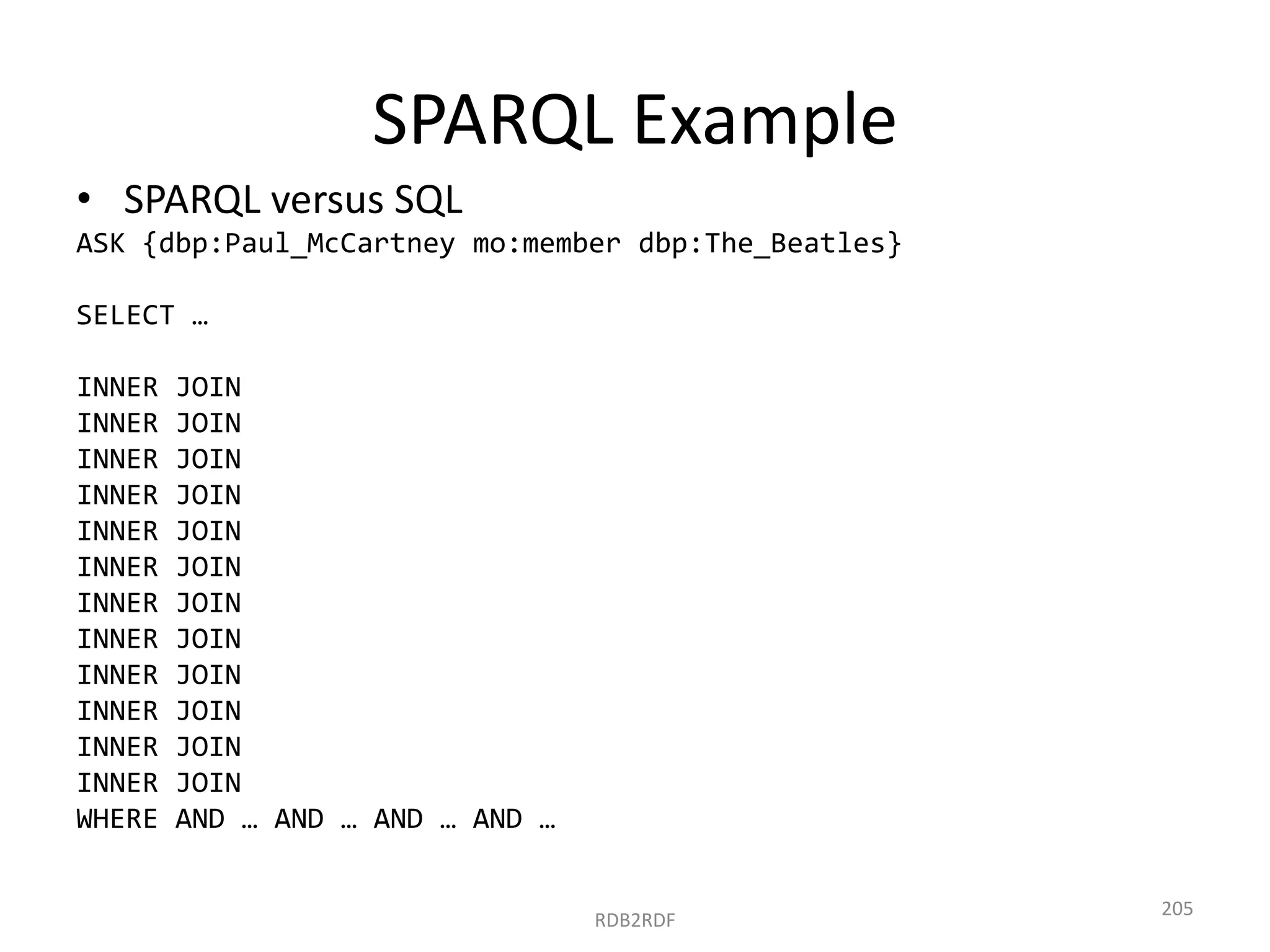 SPARQL Example

• SPARQL versus SQL

ASK {dbp:Paul_McCartney mo:member dbp:The_Beatles}

SELECT …

INNER JOIN
INNER JOIN
INNER JOIN
INNER JOIN
INNER JOIN
INNER JOIN
INNER JOIN
INNER JOIN
INNER JOIN
INNER JOIN
INNER JOIN
INNER JOIN
WHERE AND … AND … AND … AND …

RDB2RDF

205